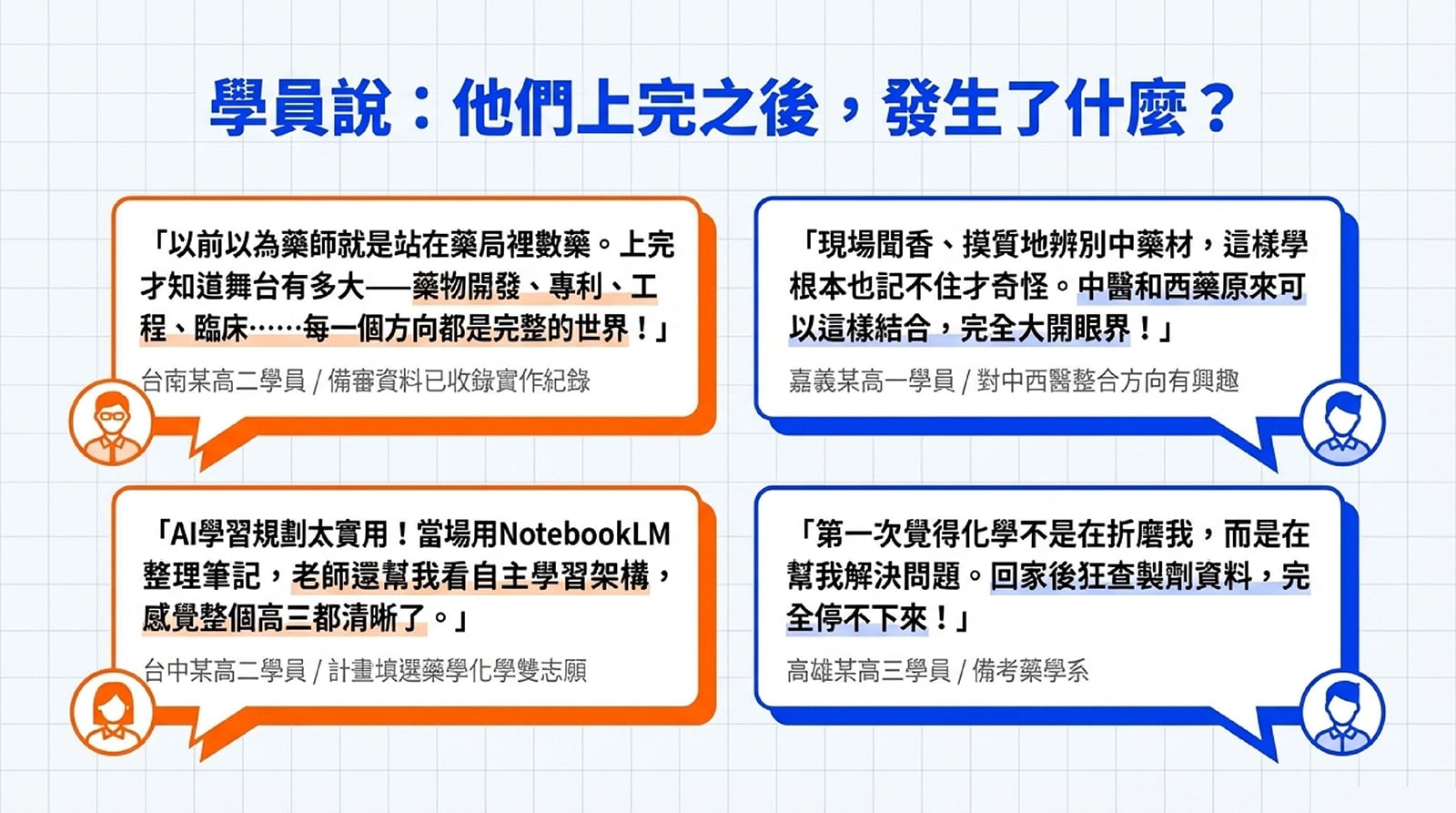 學員說：他們上完之後，發生了什麼？

「以前以為藥師就是站在藥局裡數藥。上完才知道舞台有多大——藥物開發、專利、工程、臨床……每一個方向都是完整的世界！」

台南某高二學員 / 備審資料已收錄實作紀錄

「現場聞香、摸質地辨別中藥材，這樣學根本也記不住才奇怪。中醫和西藥原來可以這樣結合，完全大開眼界！」

嘉義某高一學員 / 對中西醫整合方向有興趣

「AI學習規劃太實用！當場用NotebookLM整理筆記，老師還幫我看自主學習架構，感覺整個高三都清晰了。」

台中某高二學員 / 計畫填選藥學化學雙志願

「第一次覺得化學不是在折磨我，而是在幫我解決問題。回家後狂查製劑資料，完全停不下來！」

高雄某高三學員 / 備考藥學系